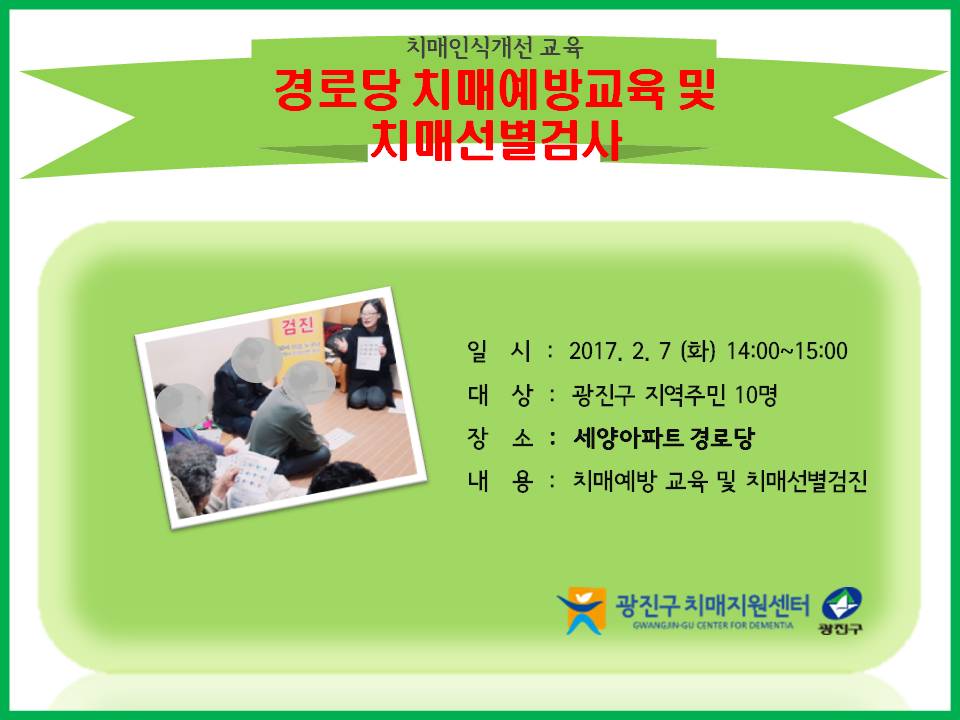 치매인식개선 교육
경로당 치매예방교육 및 치매선별검사

검진

일 시 : 2017. 2. 7 (화) 14:00~15:00
대 상 : 광진구 지역주민 10명
장 소 : 세양아파트 경로당
내 용 : 치매예방 교육 및 치매선별검진

광진구 치매지원센터
GWANGJIN-GU CENTER FOR DEMENTIA
광진구